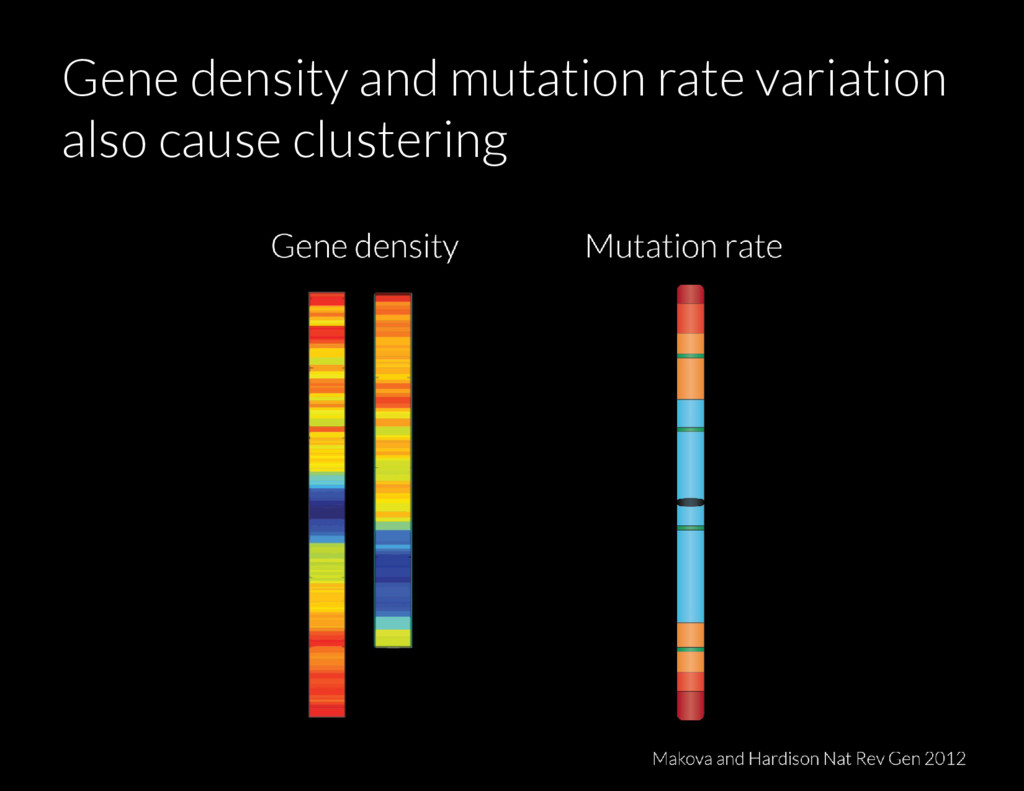 Gene density and mutation rate variation also cause clustering

Gene density

Mutation rate

Makova and Hardison Nat Rev Gen 2012